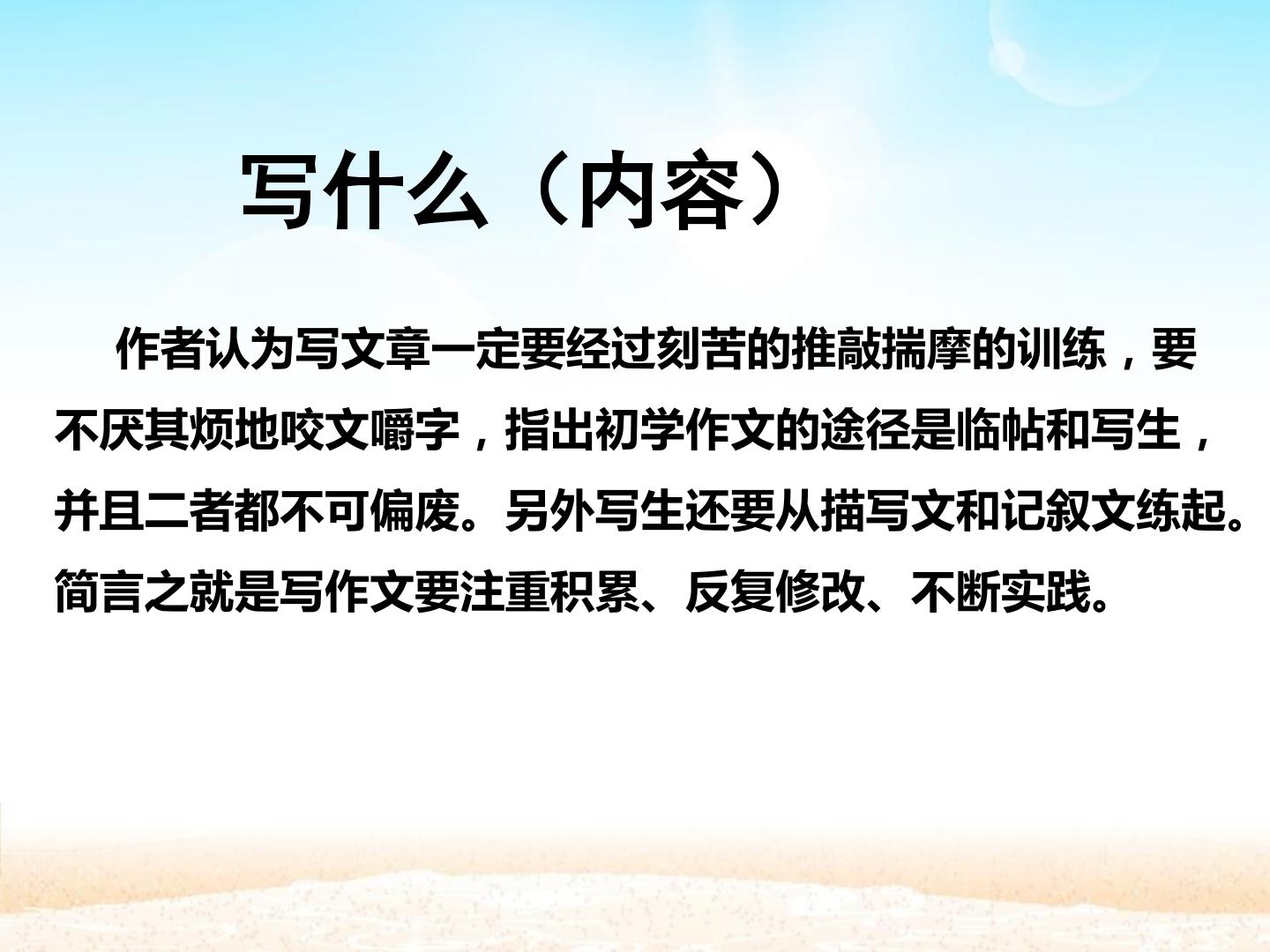 写什么（内容）

作者认为写文章一定要经过刻苦的推敲揣摩的训练，要不厌其烦地咬文嚼字，指出初学作文的途径是临帖和写生，并且二者都不可偏废。另外写生还要从描写文和记叙文练起。简言之就是写作文要注重积累、反复修改、不断实践。